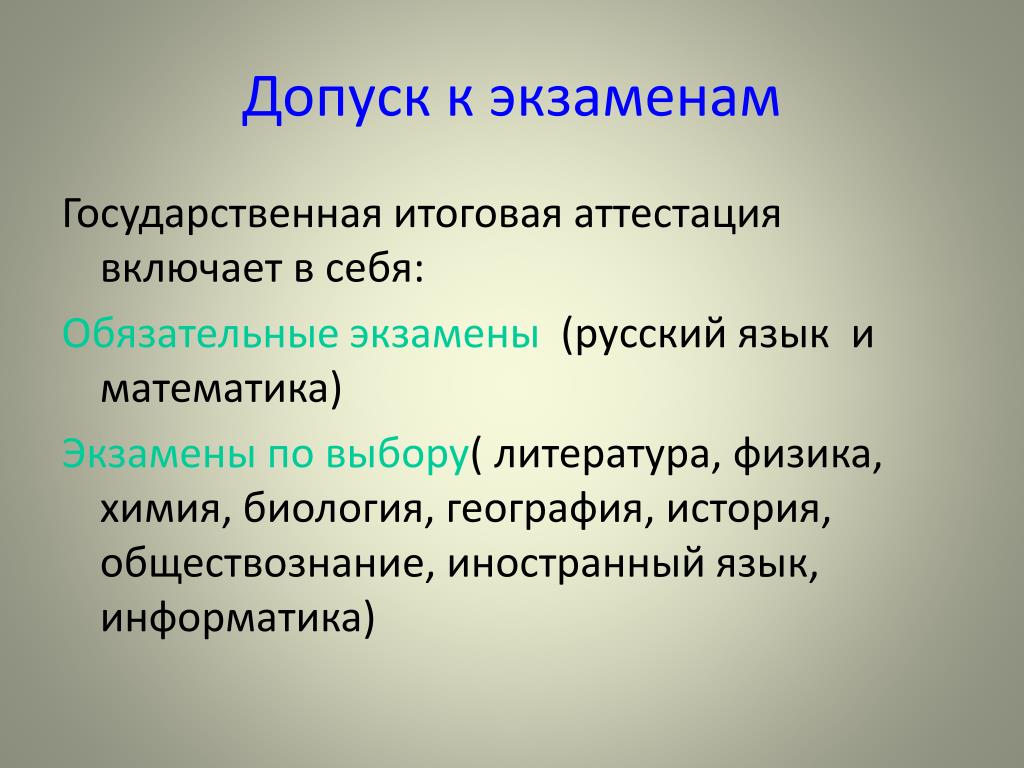 Допуск к экзаменам

Государственная итоговая аттестация включает в себя:

Обязательные экзамены (русский язык и математика)

Экзамены по выбору( литература, физика, химия, биология, география, история, обществознание, иностранный язык, информатика)